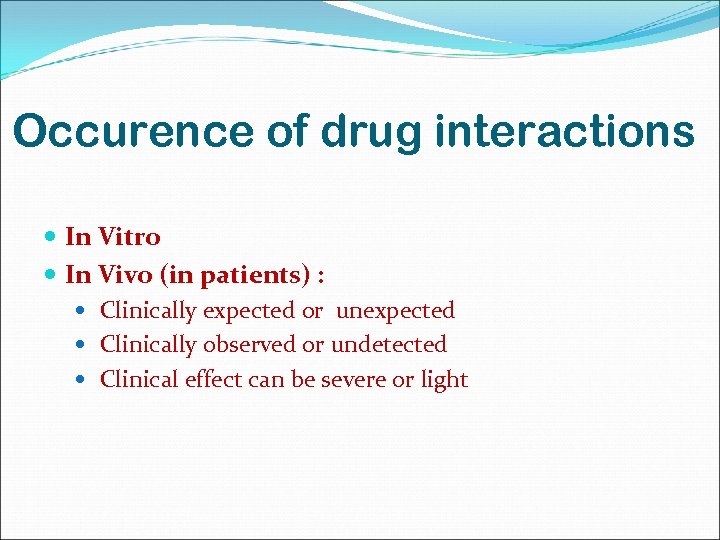 Occurence of drug interactions

- In Vitro
- In Vivo (in patients) :
  - Clinically expected or unexpected
  - Clinically observed or undetected
  - Clinical effect can be severe or light